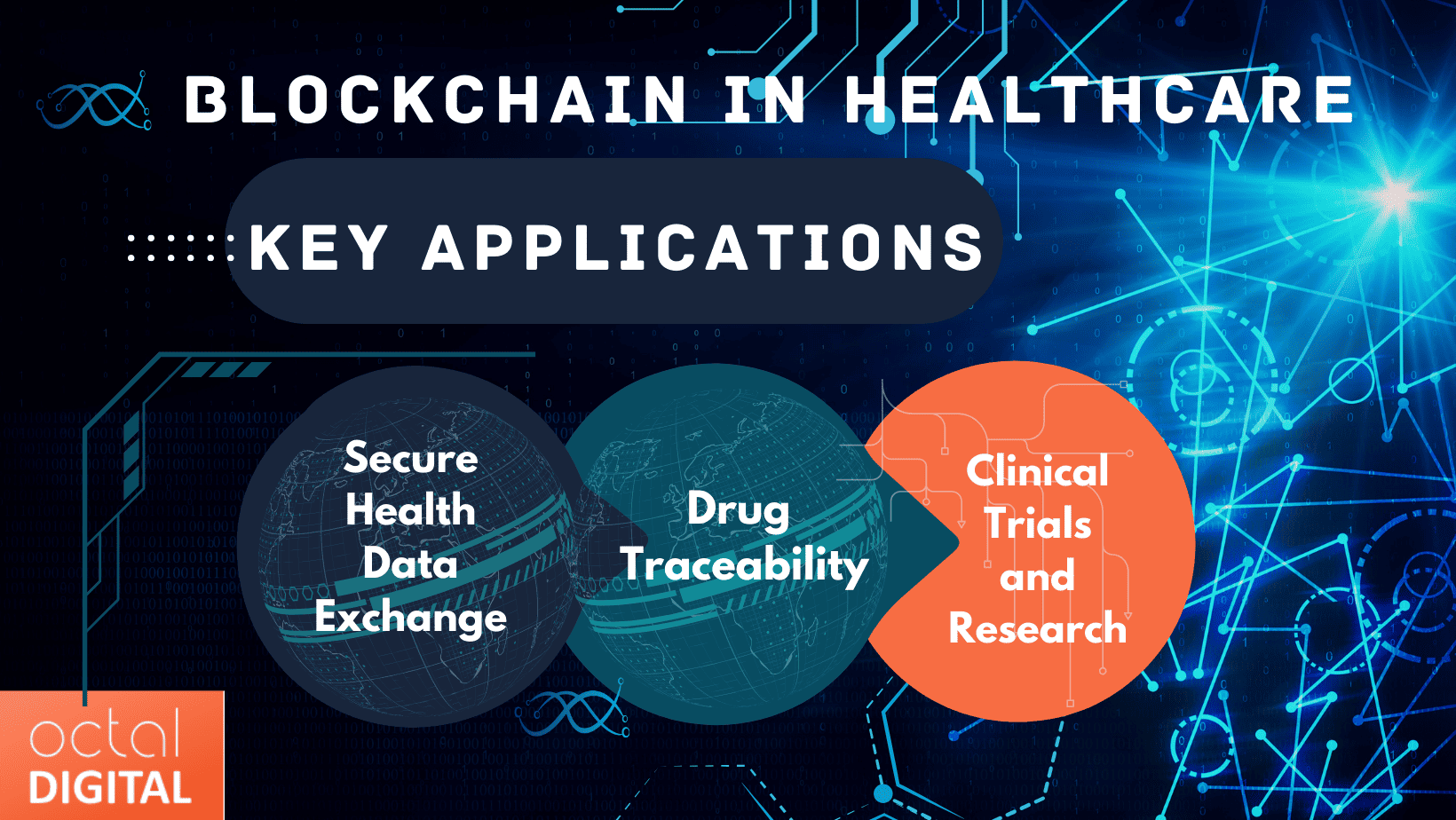 BLOCKCHAIN IN HEALTHCARE

KEY APPLICATIONS

Secure Health Data Exchange

Drug Traceability

Clinical Trials and Research

octal DIGITAL